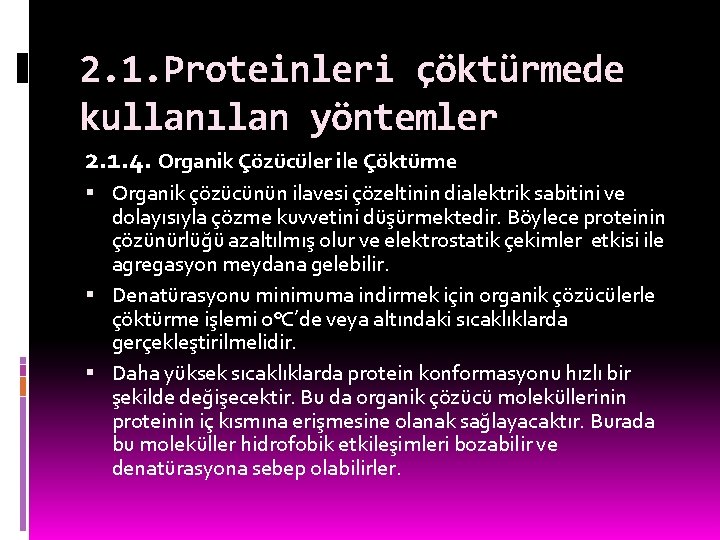 2.1.Proteinleri çöktürmede kullanılan yöntemler

2.1.4. Organik Çözücüler ile Çöktürme

▪ Organik çözücünün ilavesi çözeltinin dialektrik sabitini ve dolayısıyla çözme kuvvetini düşürmektedir. Böylece proteinin çözünürlüğü azaltılmış olur ve elektrostatik çekimler etkisi ile agregasyon meydana gelebilir.

▪ Denatürasyonu minimuma indirmek için organik çözücülerle çöktürme işlemi 0°C'de veya altındaki sıcaklıklarda gerçekleştirilmelidir.

▪ Daha yüksek sıcaklıklarda protein konformasyonu hızlı bir şekilde değişecektir. Bu da organik çözücü moleküllerinin proteinin iç kısmına erişmesine olanak sağlayacaktır. Burada bu moleküller hidrofobik etkileşimleri bozabilir ve denatürasyona sebep olabilirler.